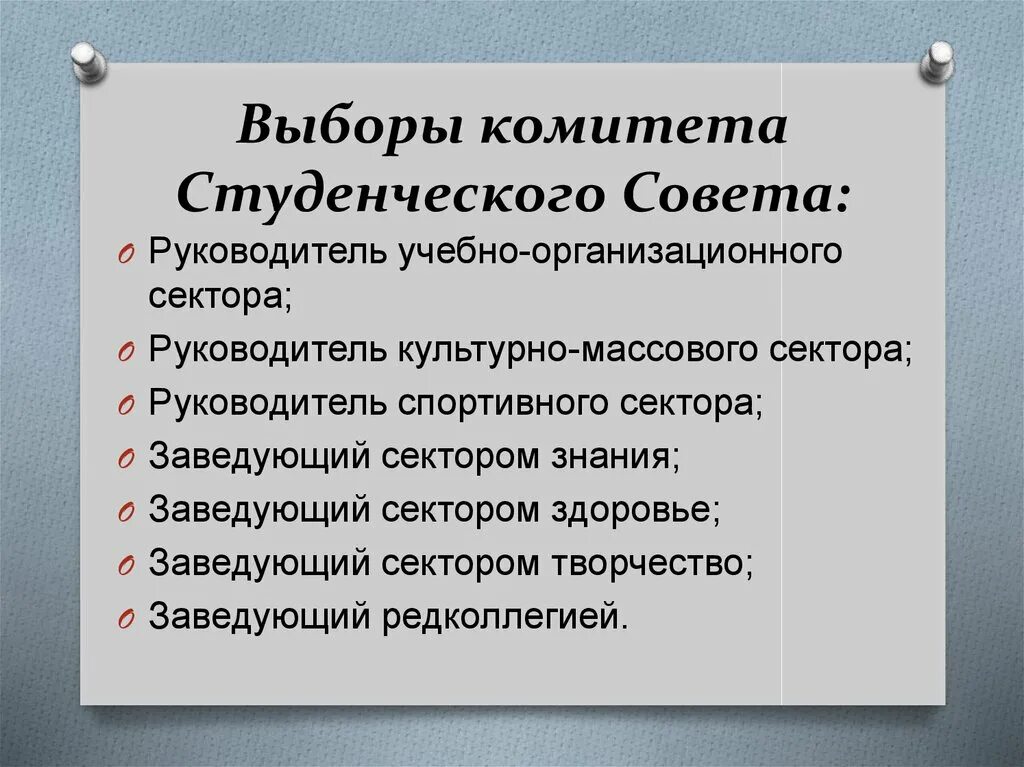 Выборы комитета Студенческого Совета:

O Руководитель учебно-организационного сектора;
O Руководитель культурно-массового сектора;
O Руководитель спортивного сектора;
O Заведующий сектором знания;
O Заведующий сектором здоровье;
O Заведующий сектором творчество;
O Заведующий редколлегией.